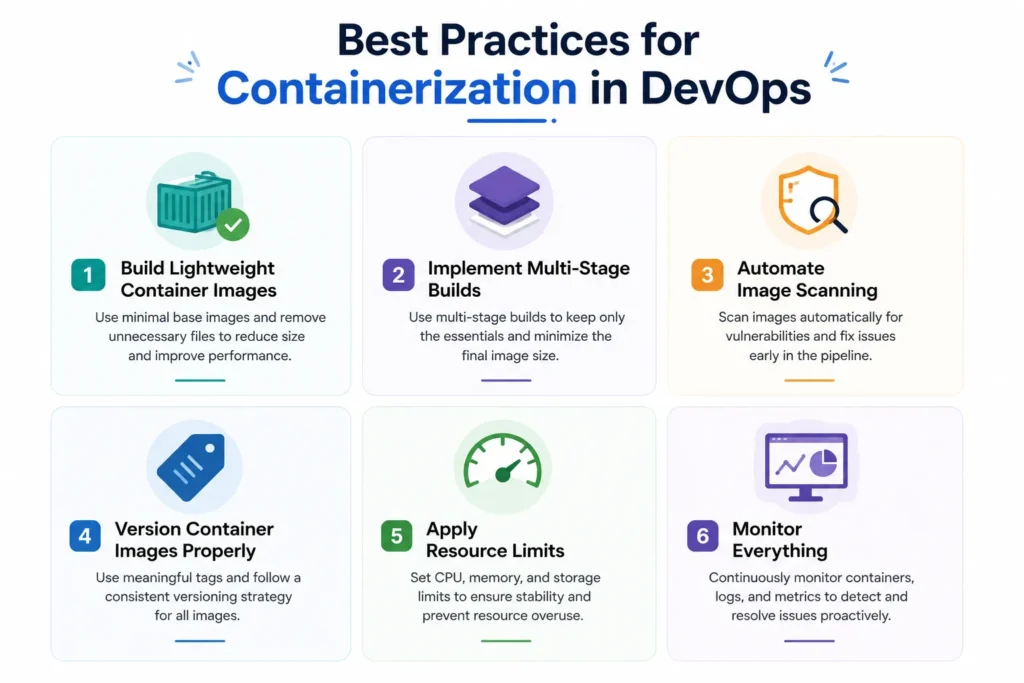 Best Practices for Containerization in DevOps

1 Build Lightweight Container Images

Use minimal base images and remove unnecessary files to reduce size and improve performance.

2 Implement Multi-Stage Builds

Use multi-stage builds to keep only the essentials and minimize the final image size.

3 Automate Image Scanning

Scan images automatically for vulnerabilities and fix issues early in the pipeline.

4 Version Container Images Properly

Use meaningful tags and follow a consistent versioning strategy for all images.

5 Apply Resource Limits

Set CPU, memory, and storage limits to ensure stability and prevent resource overuse.

6 Monitor Everything

Continuously monitor containers, logs, and metrics to detect and resolve issues proactively.